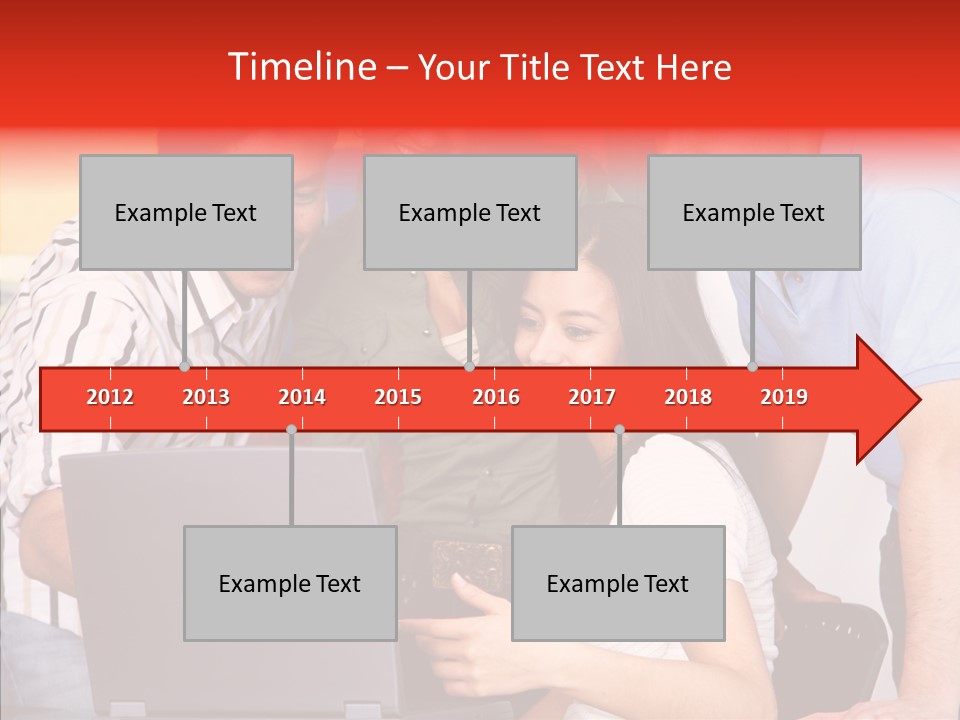 Timeline – Your Title Text Here

Example Text

Example Text

Example Text

2012 2013 2014 2015 2016 2017 2018 2019

Example Text

Example Text